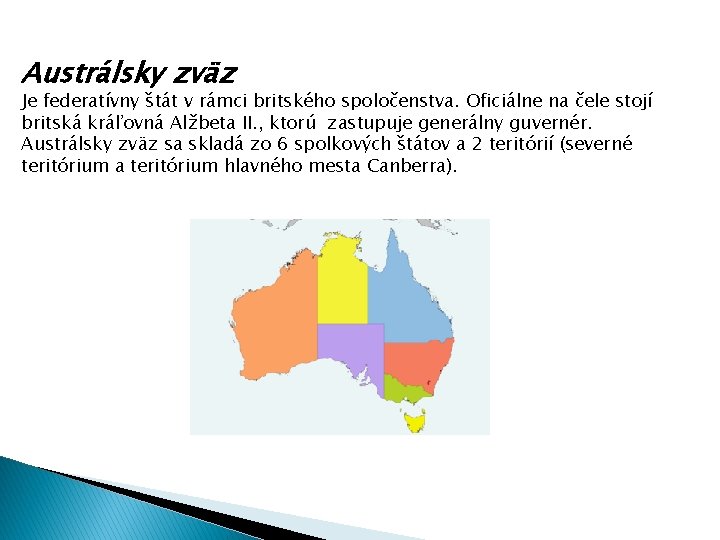 Austrálsky zväz

Je federatívny štát v rámci britského spoločenstva. Oficiálne na čele stojí britská kráľovná Alžbeta II., ktorú zastupuje generálny guvernér. Austrálsky zväz sa skladá zo 6 spolkových štátov a 2 teritórií (severné teritórium a teritórium hlavného mesta Canberra).